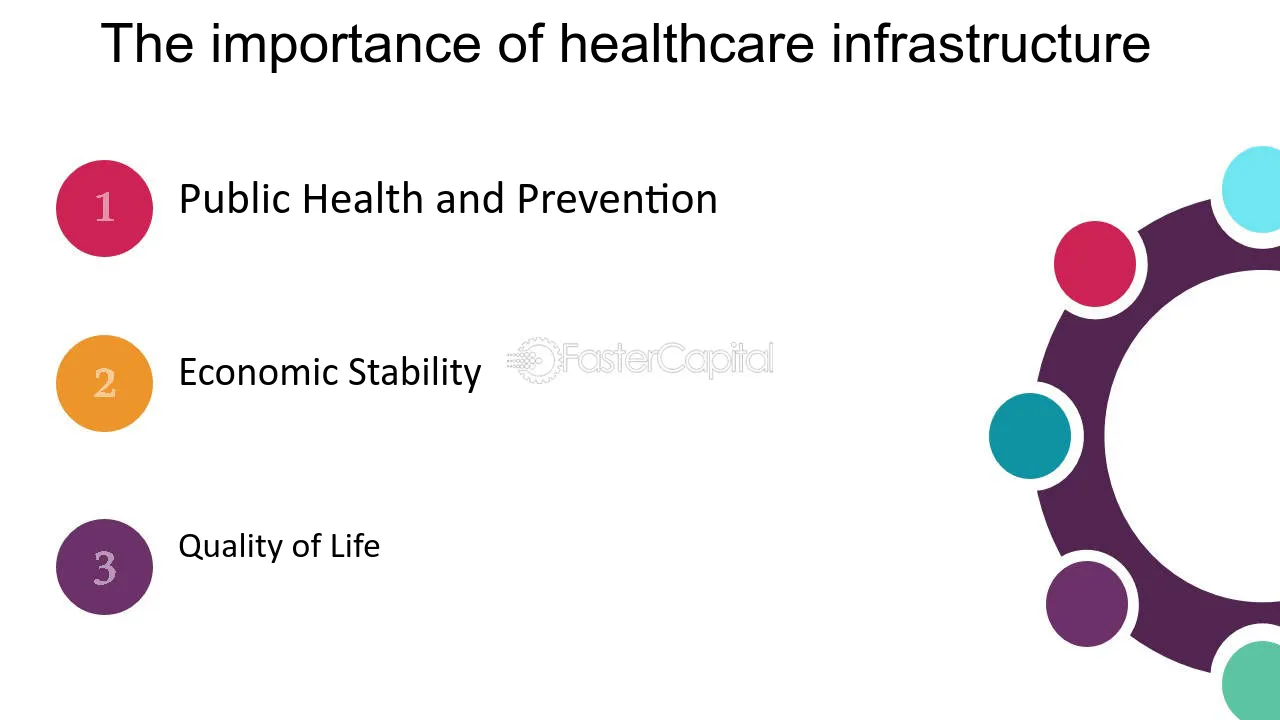 The importance of healthcare infrastructure

1 Public Health and Prevention

2 Economic Stability

FasterCapital

3 Quality of Life